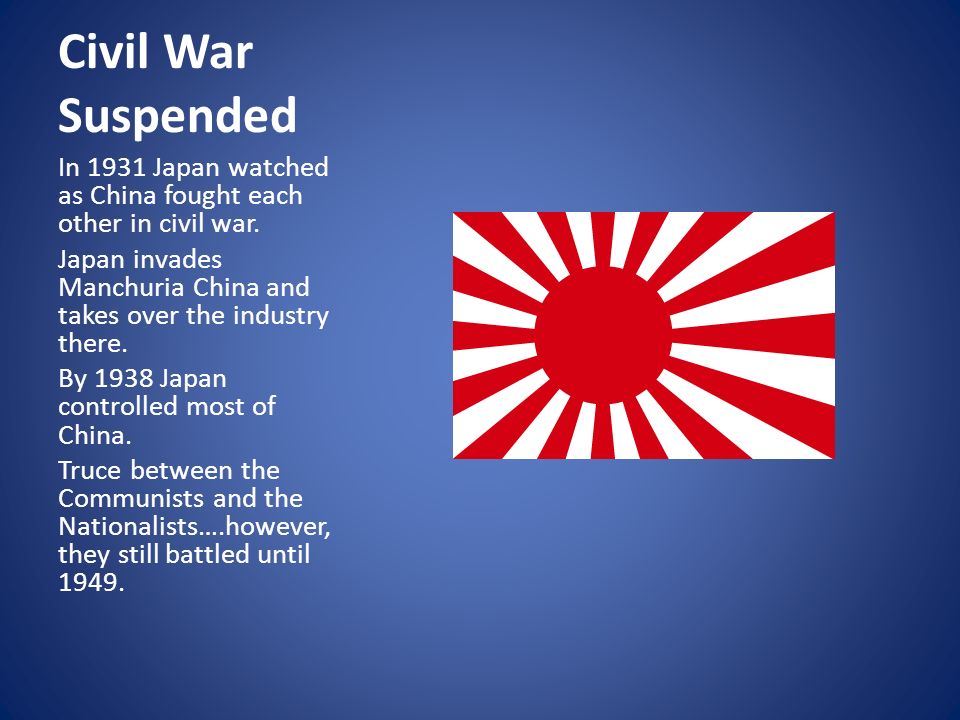 Civil War Suspended

In 1931 Japan watched as China fought each other in civil war.

Japan invades Manchuria China and takes over the industry there.

By 1938 Japan controlled most of China.

Truce between the Communists and the Nationalists….however, they still battled until 1949.